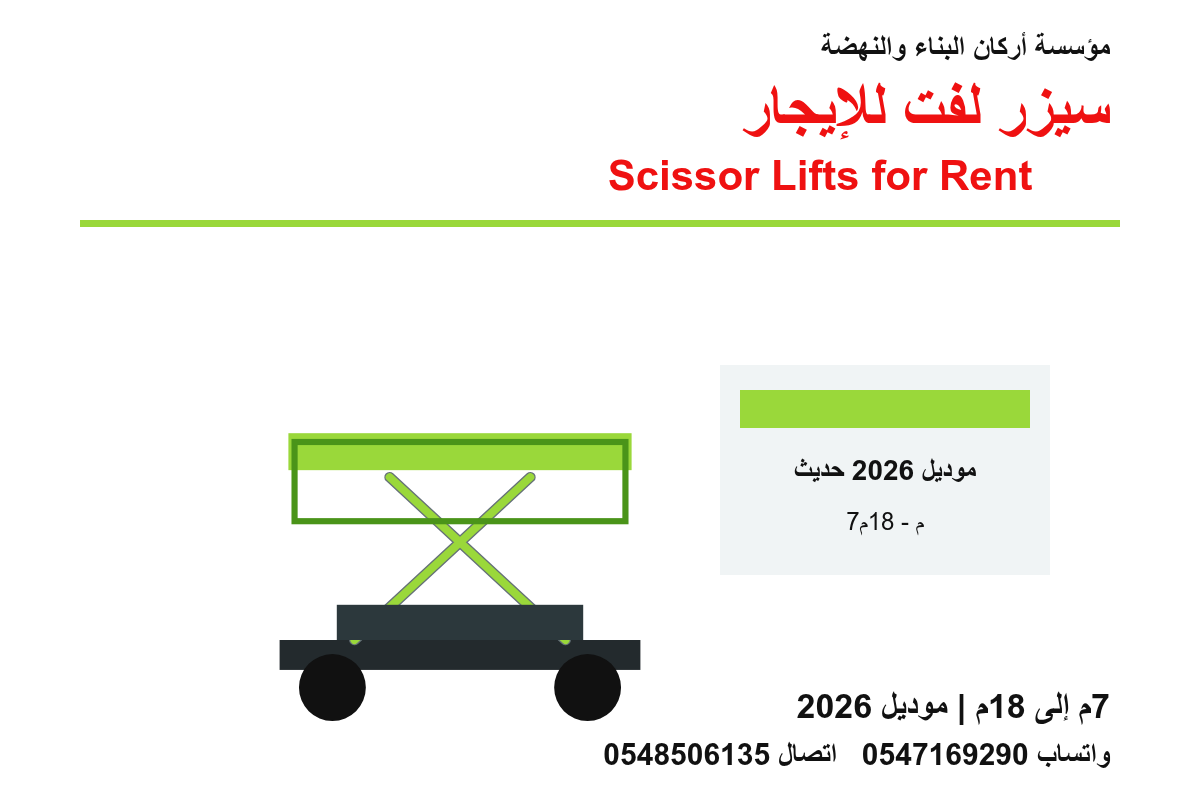 مؤسسة أركان البناء والنهضة

سيزر لفت للإيجار

Scissor Lifts for Rent

موديل 2026 حديث

7م - 18م

7م إلى 18م | موديل 2026

واتساب 0547169290 اتصال 0548506135